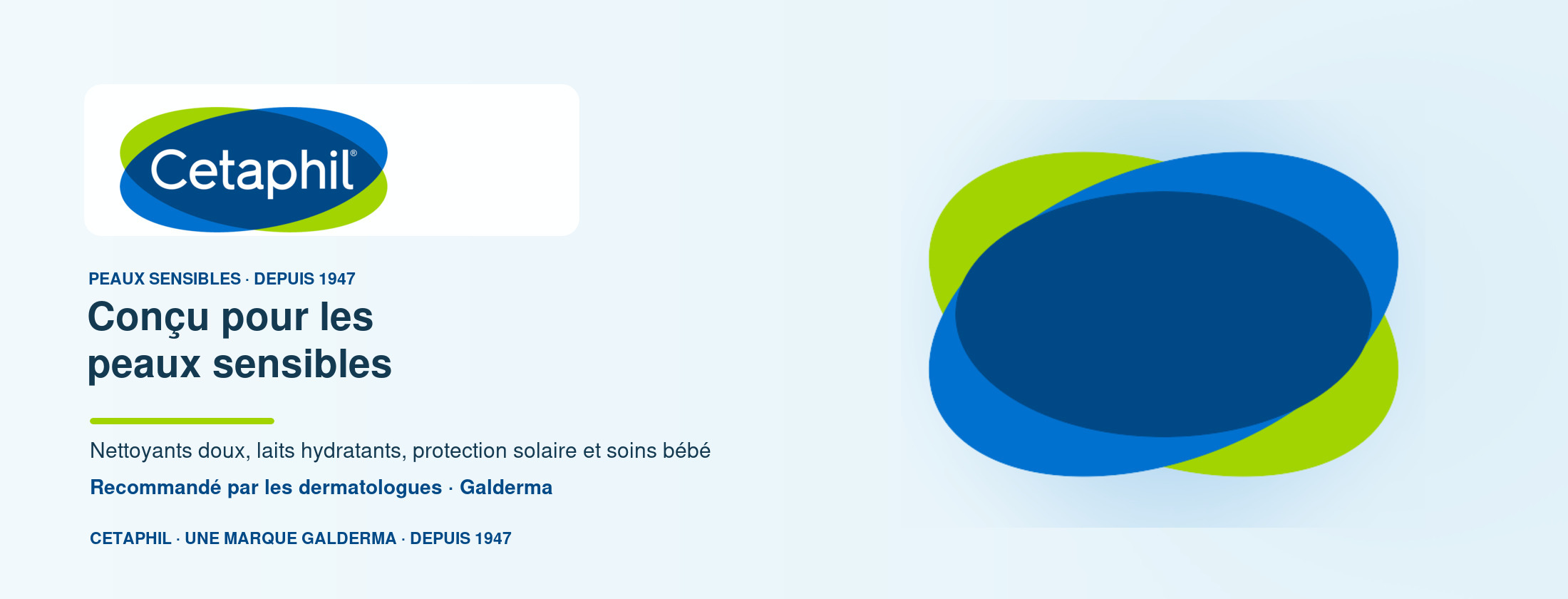 Cetaphil®

PEAUX SENSIBLES · DEPUIS 1947

Conçu pour les peaux sensibles

Nettoyants doux, laits hydratants, protection solaire et soins bébé

Recommandé par les dermatologues · Galderma

CETAPHIL · UNE MARQUE GALDERMA · DEPUIS 1947